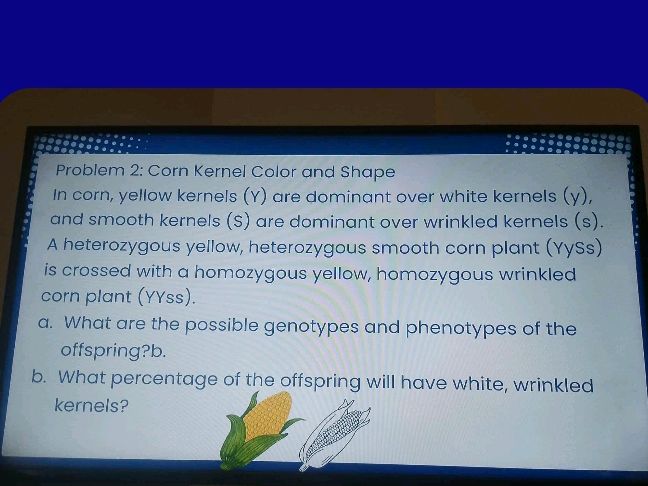 Problem 2: Corn Kernel Color and Shape

In corn, yellow kernels (Y) are dominant over white kernels (y), and smooth kernels (S) are dominant over wrinkled kernels (s). A heterozygous yellow, heterozygous smooth corn plant (YySs) is crossed with a homozygous yellow, homozygous wrinkled corn plant (YYss).

a. What are the possible genotypes and phenotypes of the offspring?b.

b. What percentage of the offspring will have white, wrinkled kernels?